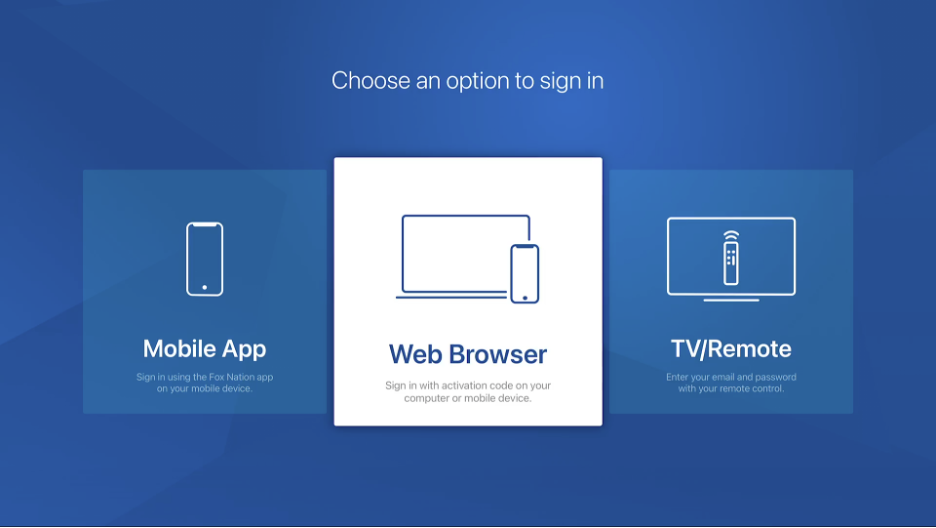 Choose an option to sign in

Mobile App

Sign in using the Fox Nation app on your mobile device.

Web Browser

Sign in with activation code on your computer or mobile device.

TV/Remote

Enter your email and password with your remote control.